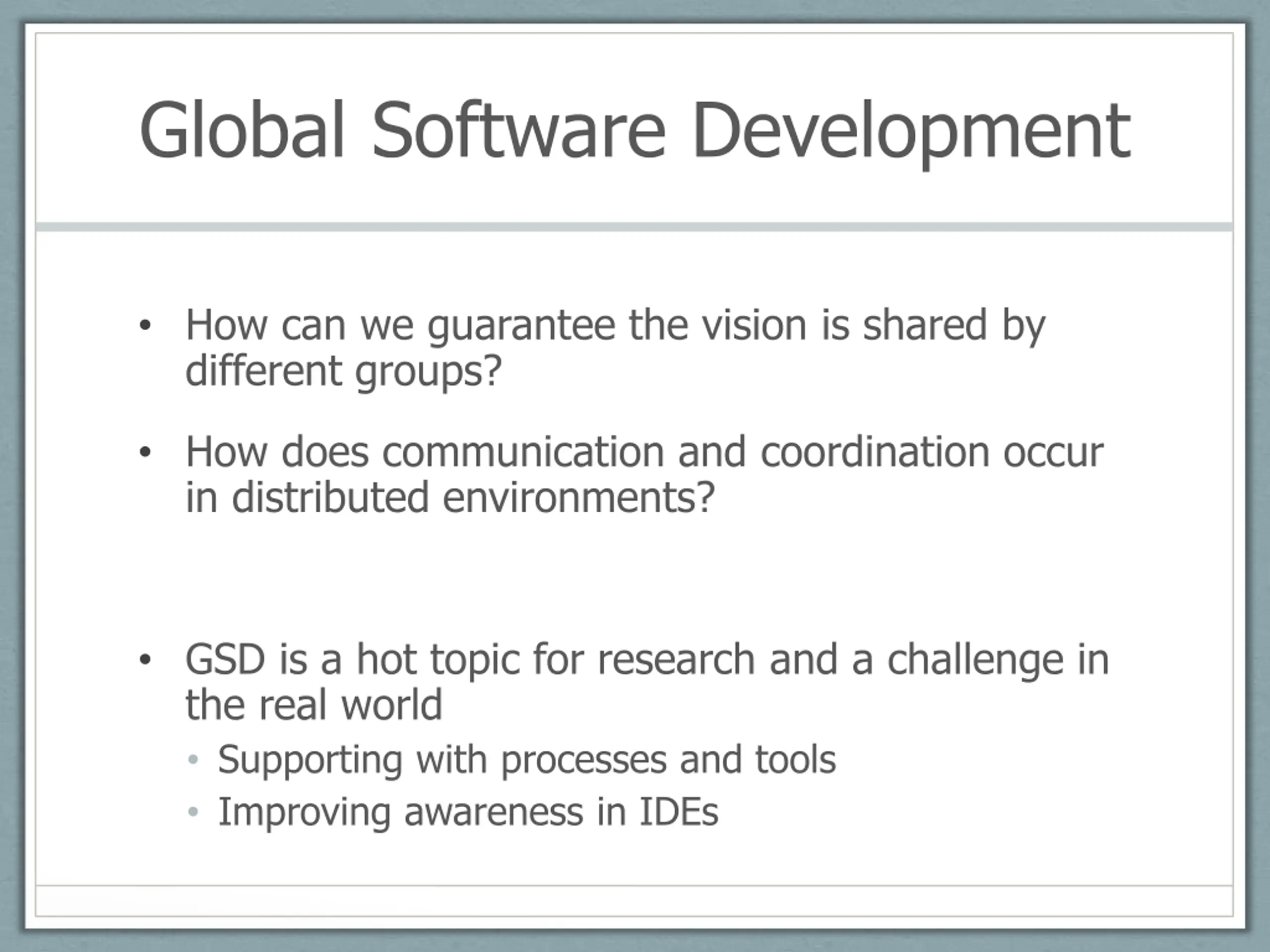 Global Software Development

• How can we guarantee the vision is shared by different groups?

• How does communication and coordination occur in distributed environments?

• GSD is a hot topic for research and a challenge in the real world
 • Supporting with processes and tools
 • Improving awareness in IDEs